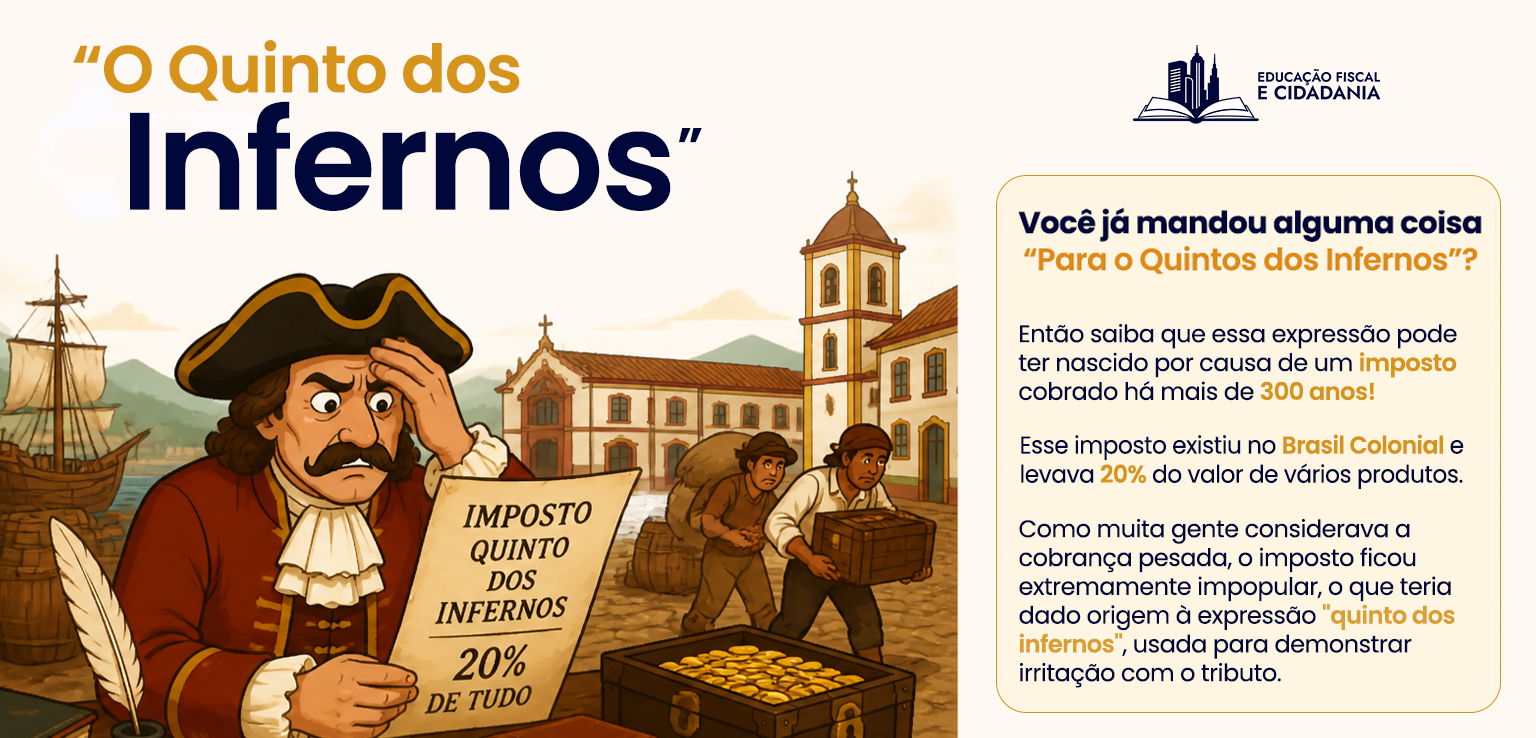 “O Quinto dos Infernos”

EDUCAÇÃO FISCAL E CIDADANIA

IMPOSTO QUINTO DOS INFERNOS
20% DE TUDO

Você já mandou alguma coisa “Para o Quintos dos Infernos”?

Então saiba que essa expressão pode ter nascido por causa de um imposto cobrado há mais de 300 anos!

Esse imposto existiu no Brasil Colonial e levava 20% do valor de vários produtos.

Como muita gente considerava a cobrança pesada, o imposto ficou extremamente impopular, o que teria dado origem à expressão "quinto dos infernos", usada para demonstrar irritação com o tributo.